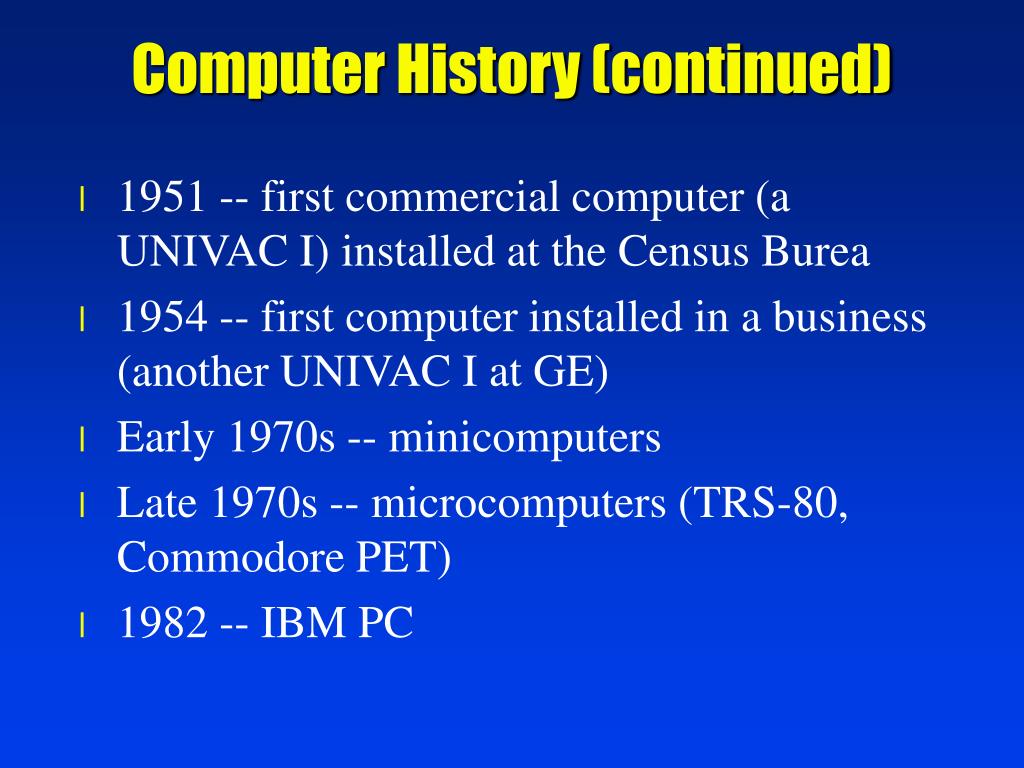 Computer History (continued)

l 1951 -- first commercial computer (a UNIVAC I) installed at the Census Burea

l 1954 -- first computer installed in a business (another UNIVAC I at GE)

l Early 1970s -- minicomputers

l Late 1970s -- microcomputers (TRS-80, Commodore PET)

l 1982 -- IBM PC